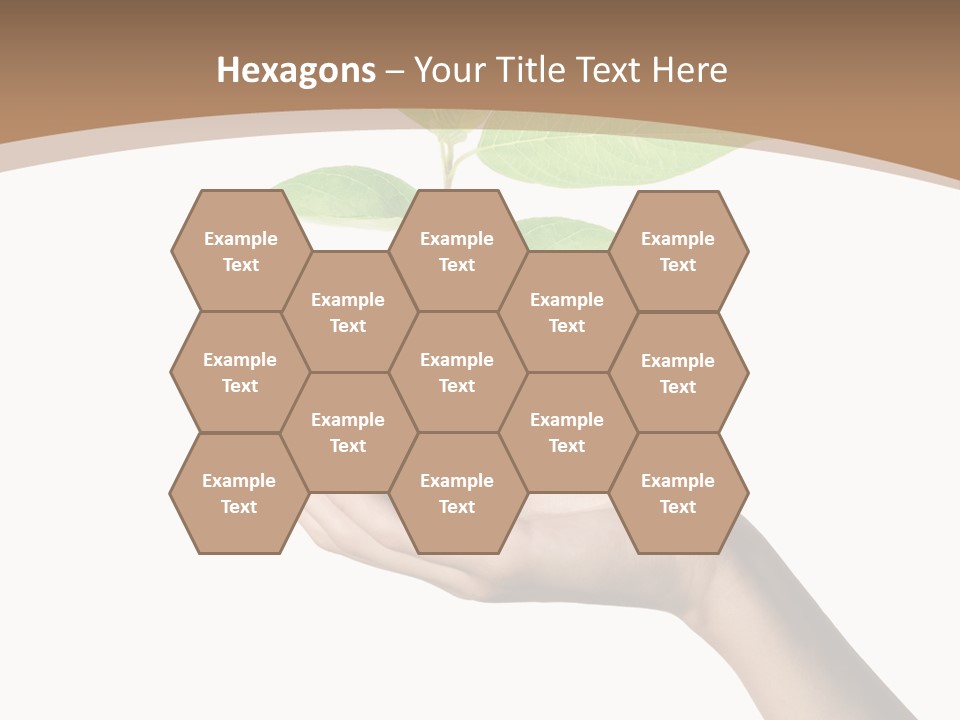 Hexagons – Your Title Text Here

Example Text

Example Text

Example Text

Example Text

Example Text

Example Text

Example Text

Example Text

Example Text

Example Text

Example Text

Example Text

Example Text